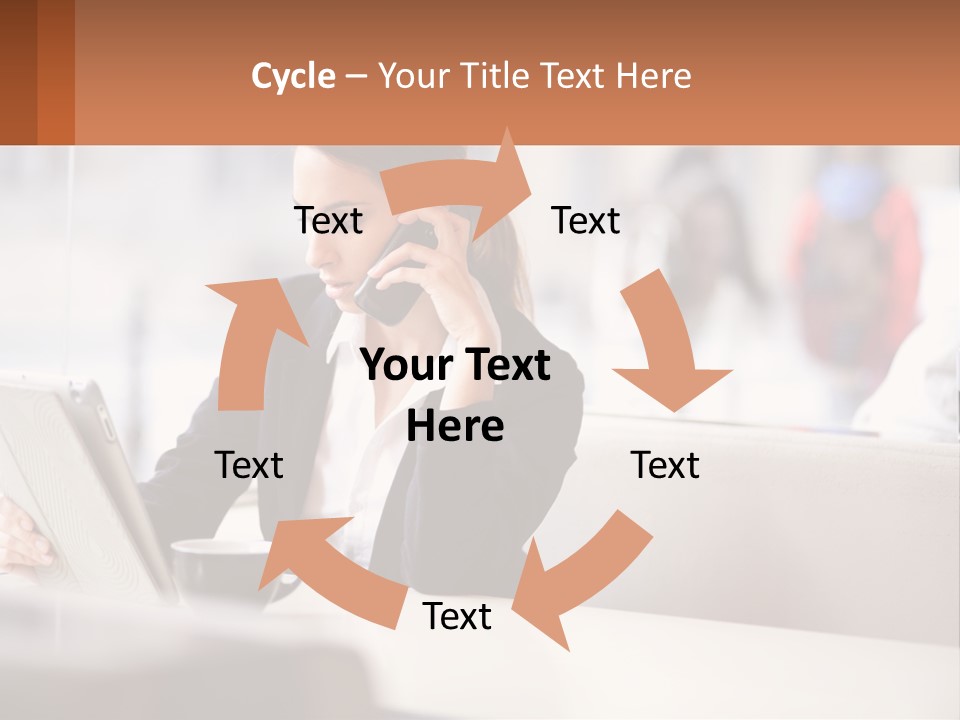 Cycle – Your Title Text Here

Text

Text

Your Text Here

Text

Text

Text